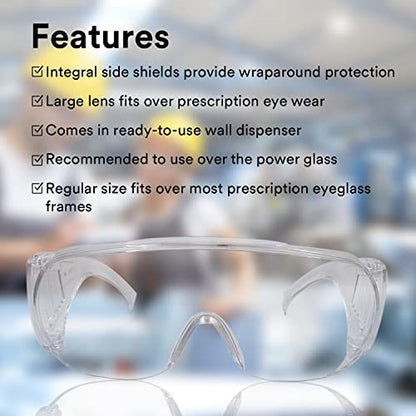 Features

☑ Integral side shields provide wraparound protection

☑ Large lens fits over prescription eye wear

☑ Comes in ready-to-use wall dispenser

☑ Recommended to use over the power glass

☑ Regular size fits over most prescription eyeglass frames